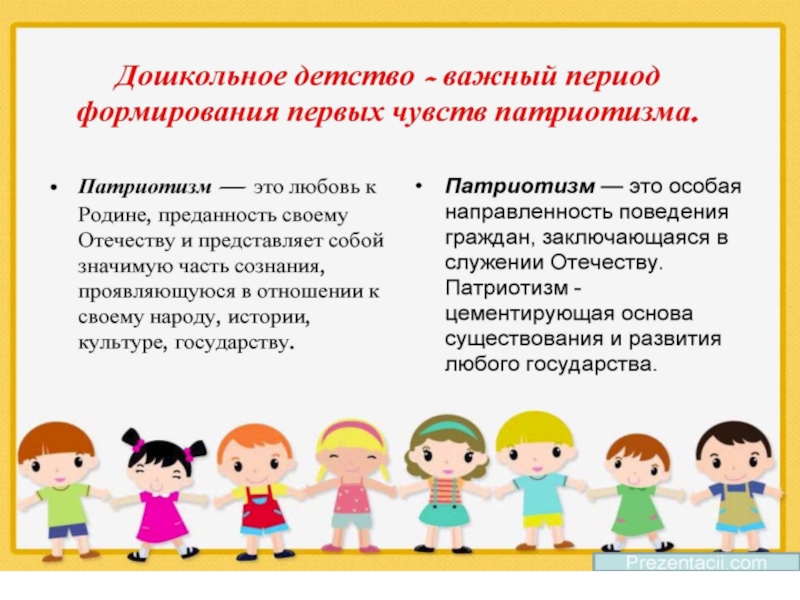 Дошкольное детство - важный период формирования первых чувств патриотизма.

• Патриотизм — это любовь к Родине, преданность своему Отечеству и представляет собой значимую часть сознания, проявляющуюся в отношении к своему народу, истории, культуре, государству.

• Патриотизм — это особая направленность поведения граждан, заключающаяся в служении Отечеству. Патриотизм - цементирующая основа существования и развития любого государства.

Prezentacii.com